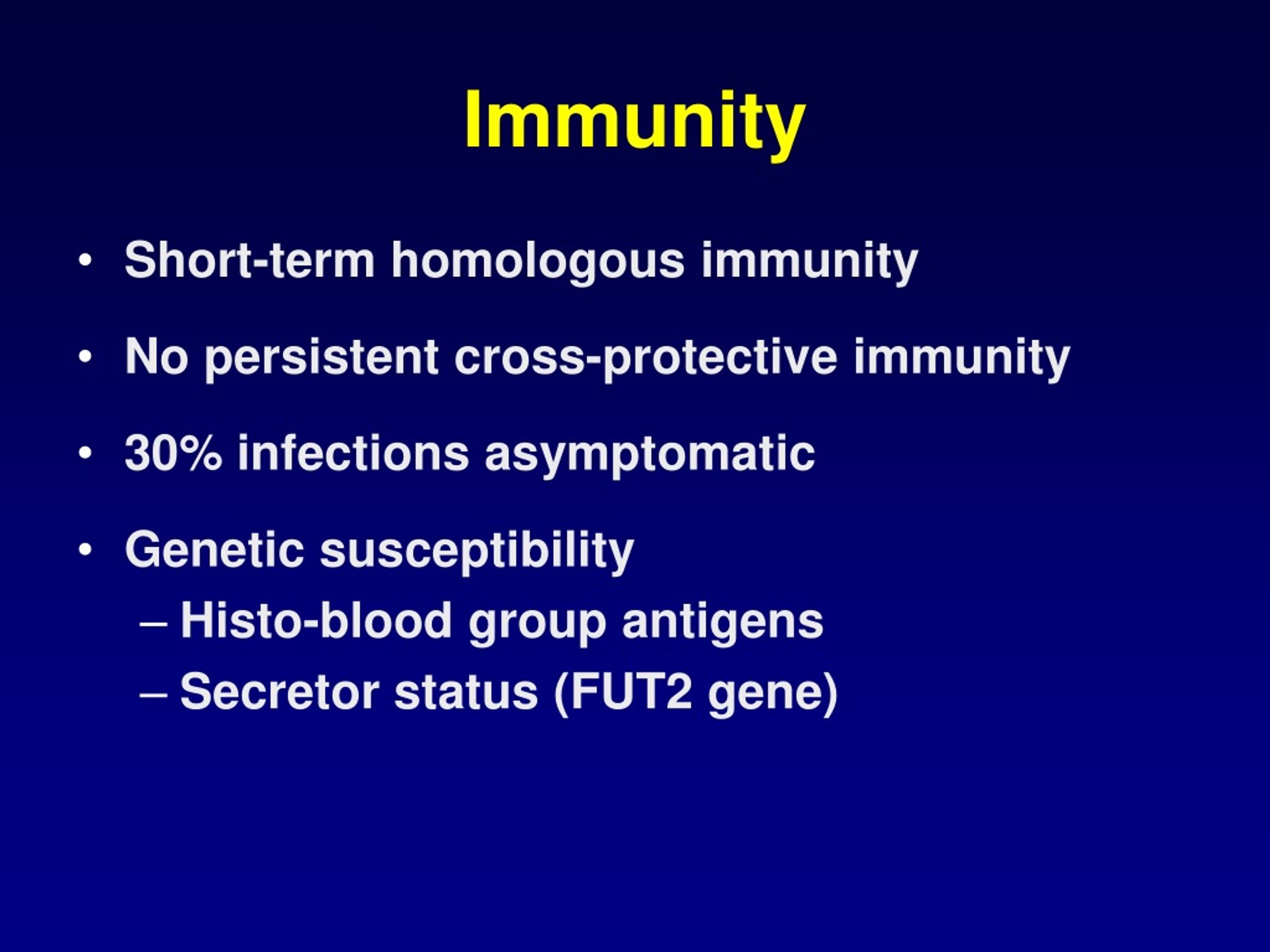 Immunity

• Short-term homologous immunity
• No persistent cross-protective immunity
• 30% infections asymptomatic
• Genetic susceptibility
– Histo-blood group antigens
– Secretor status (FUT2 gene)